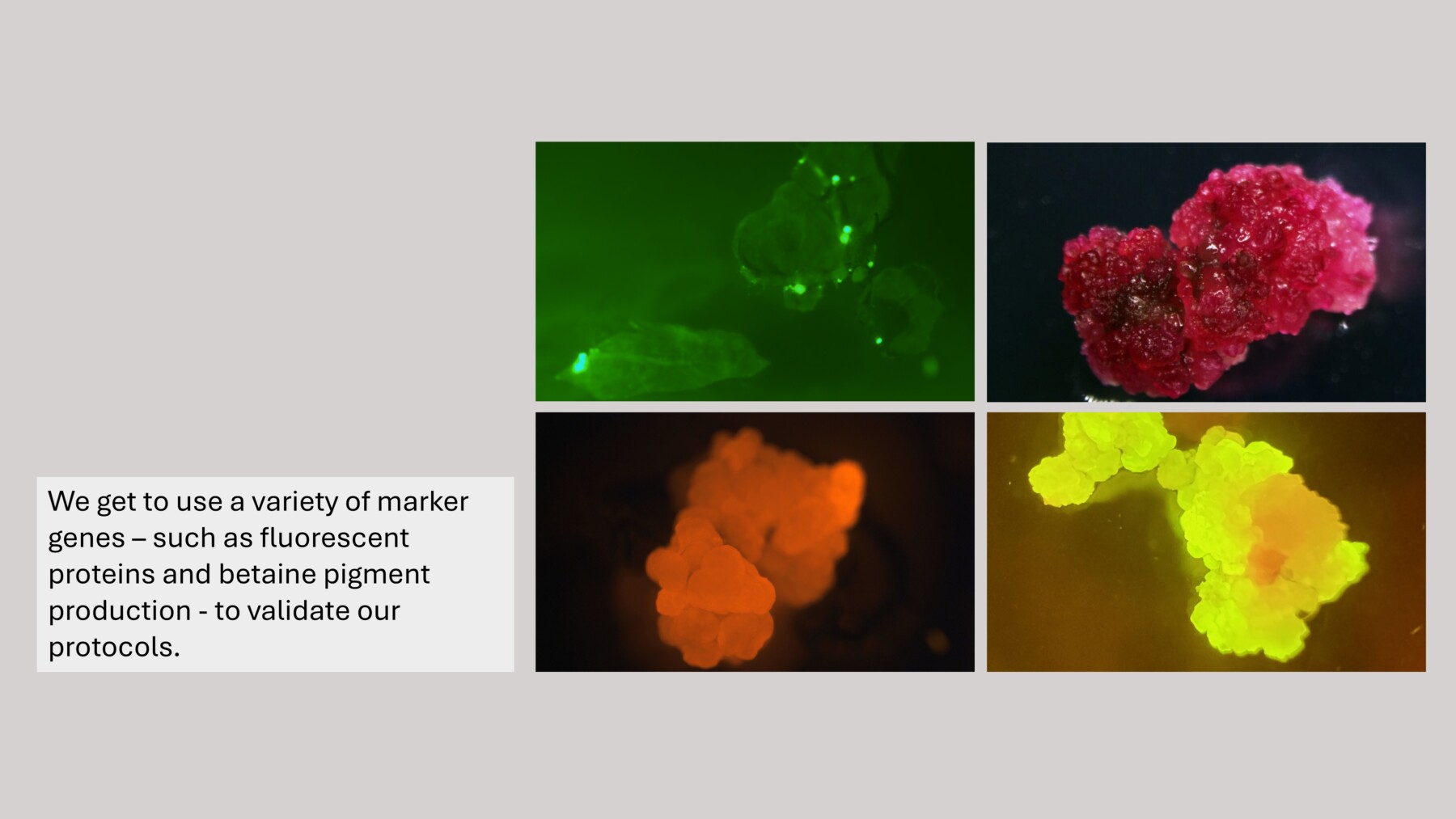 We get to use a variety of marker genes – such as fluorescent proteins and betaine pigment production - to validate our protocols.